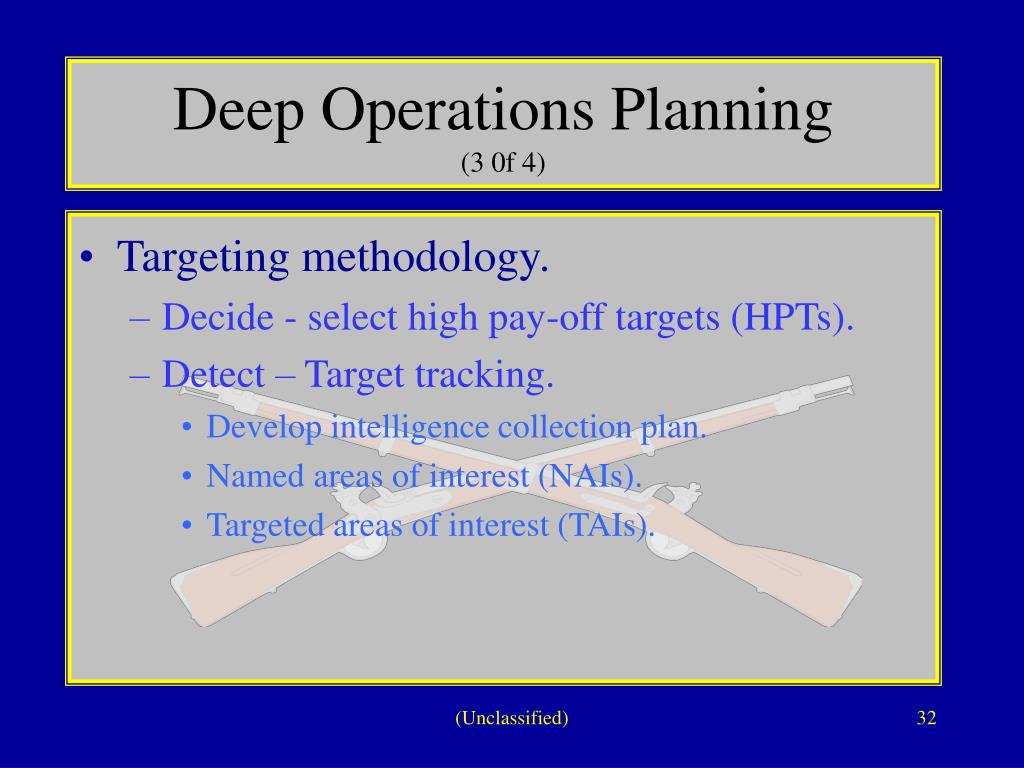 Deep Operations Planning
(3 0f 4)

• Targeting methodology.
– Decide - select high pay-off targets (HPTs).
– Detect – Target tracking.
• Develop intelligence collection plan.
• Named areas of interest (NAIs).
• Targeted areas of interest (TAIs).

(Unclassified)

32